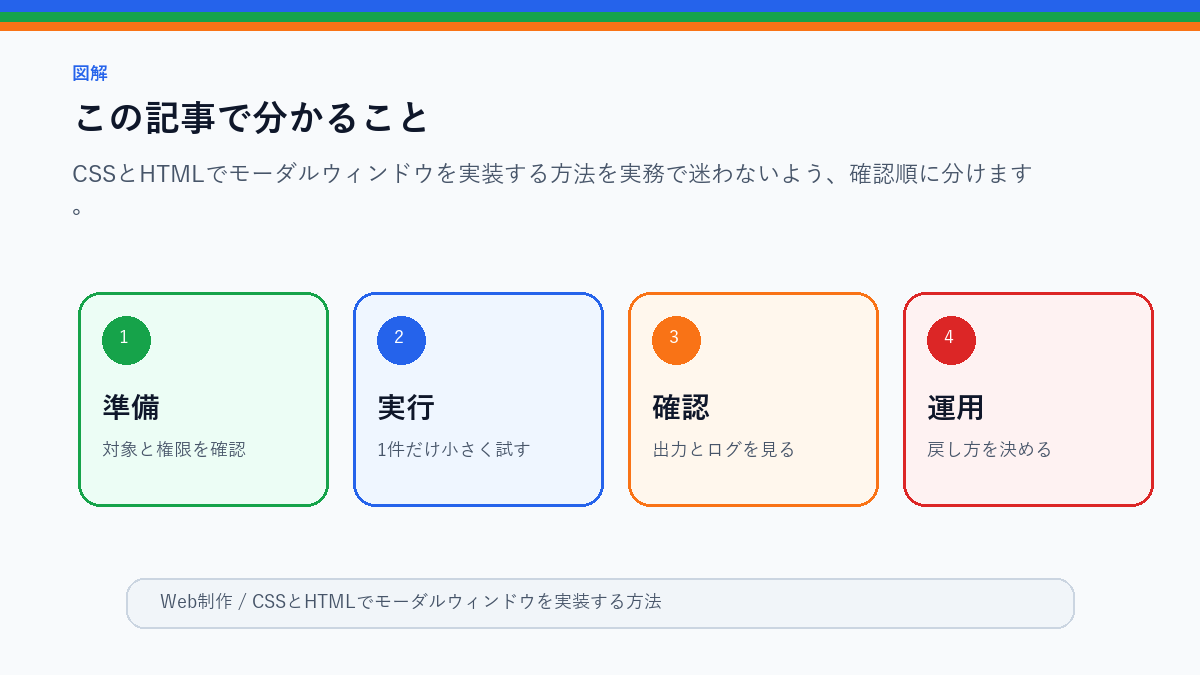 図解

この記事で分かること

CSSとHTMLでモーダルウィンドウを実装する方法を実務で迷わないよう、確認順に分けます。

1
準備
対象と権限を確認

2
実行
1件だけ小さく試す

3
確認
出力とログを見る

4
運用
戻し方を決める

Web制作 / CSSとHTMLでモーダルウィンドウを実装する方法